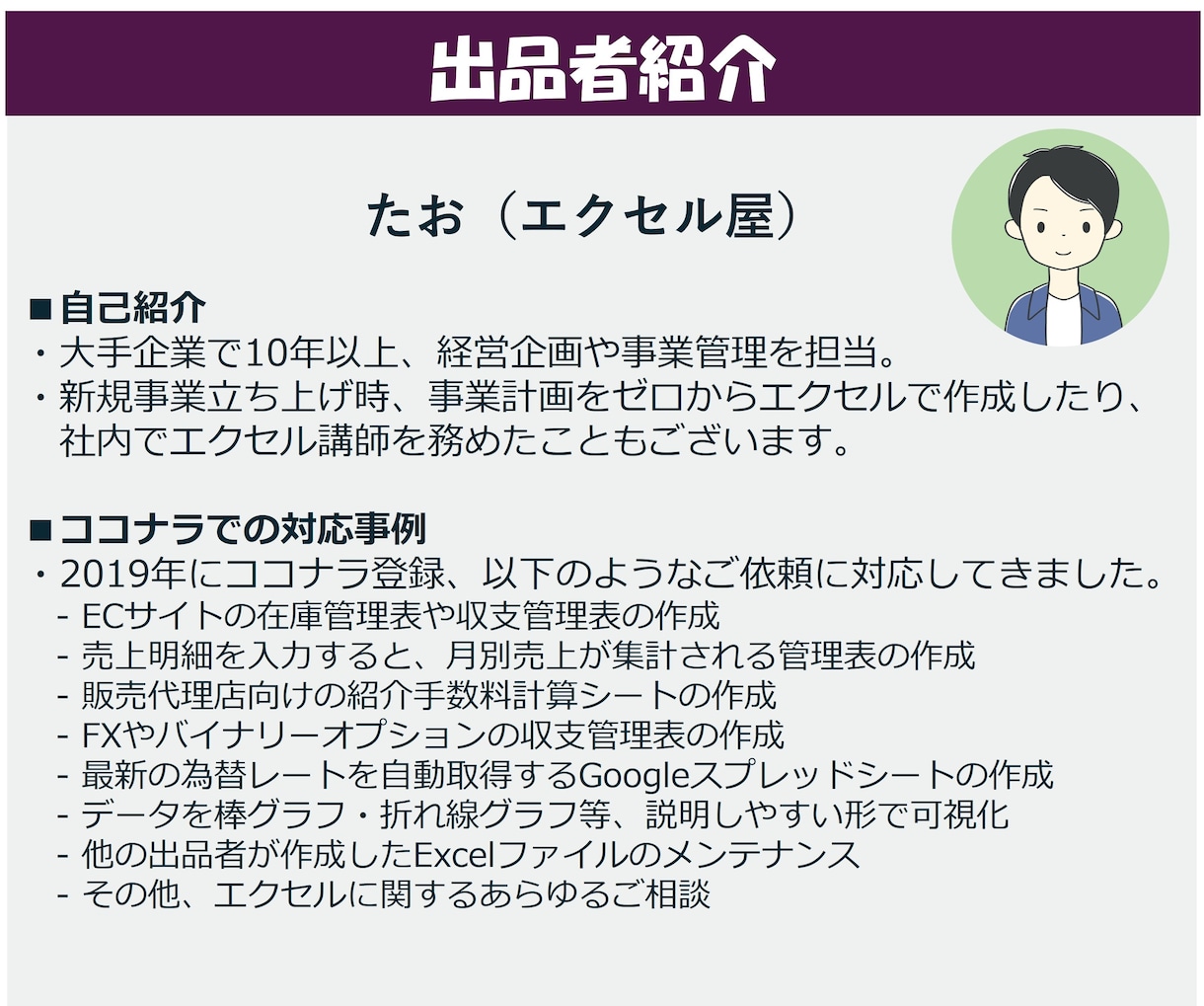 出品者紹介

たお（エクセル屋）

■自己紹介
・大手企業で10年以上、経営企画や事業管理を担当。
・新規事業立ち上げ時、事業計画をゼロからエクセルで作成したり、社内でエクセル講師を務めたこともございます。

■ココナラでの対応事例
・2019年にココナラ登録、以下のようなご依頼に対応してきました。
- ECサイトの在庫管理表や収支管理表の作成
- 売上明細を入力すると、月別売上が集計される管理表の作成
- 販売代理店向けの紹介手数料計算シートの作成
- FXやバイナリーオプションの収支管理表の作成
- 最新の為替レートを自動取得するGoogleスプレッドシートの作成
- データを棒グラフ・折れ線グラフ等、説明しやすい形で可視化
- 他の出品者が作成したExcelファイルのメンテナンス
- その他、エクセルに関するあらゆるご相談